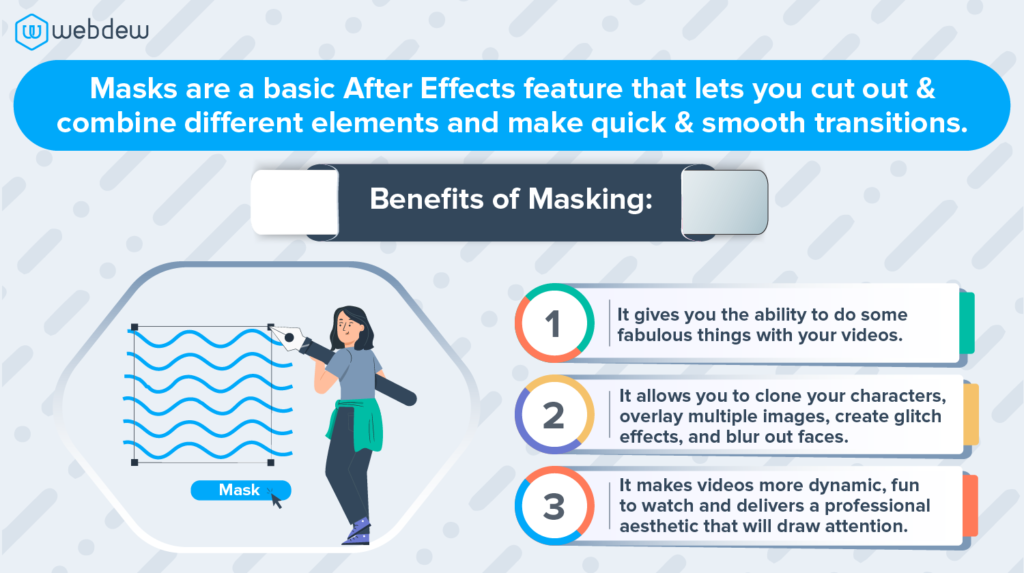 webdew

Masks are a basic After Effects feature that lets you cut out & combine different elements and make quick & smooth transitions.

Benefits of Masking:

Mask

1 It gives you the ability to do some fabulous things with your videos.

2 It allows you to clone your characters, overlay multiple images, create glitch effects, and blur out faces.

3 It makes videos more dynamic, fun to watch and delivers a professional aesthetic that will draw attention.